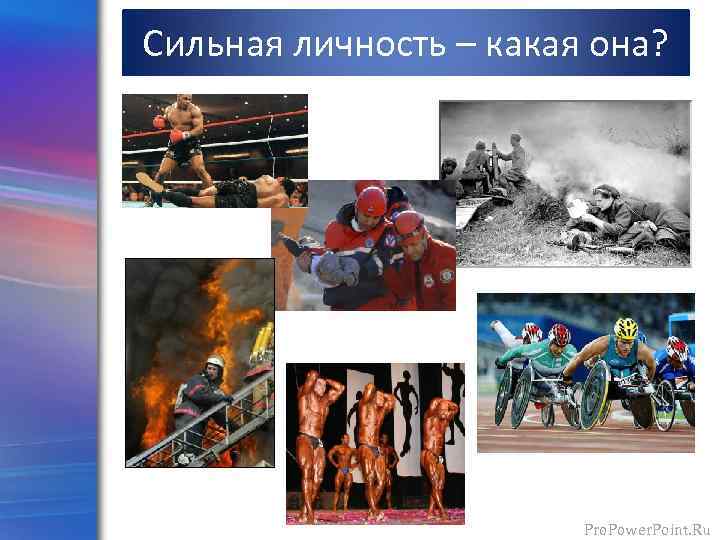 Сильная личность – какая она?

ProPowerPoint.Ru